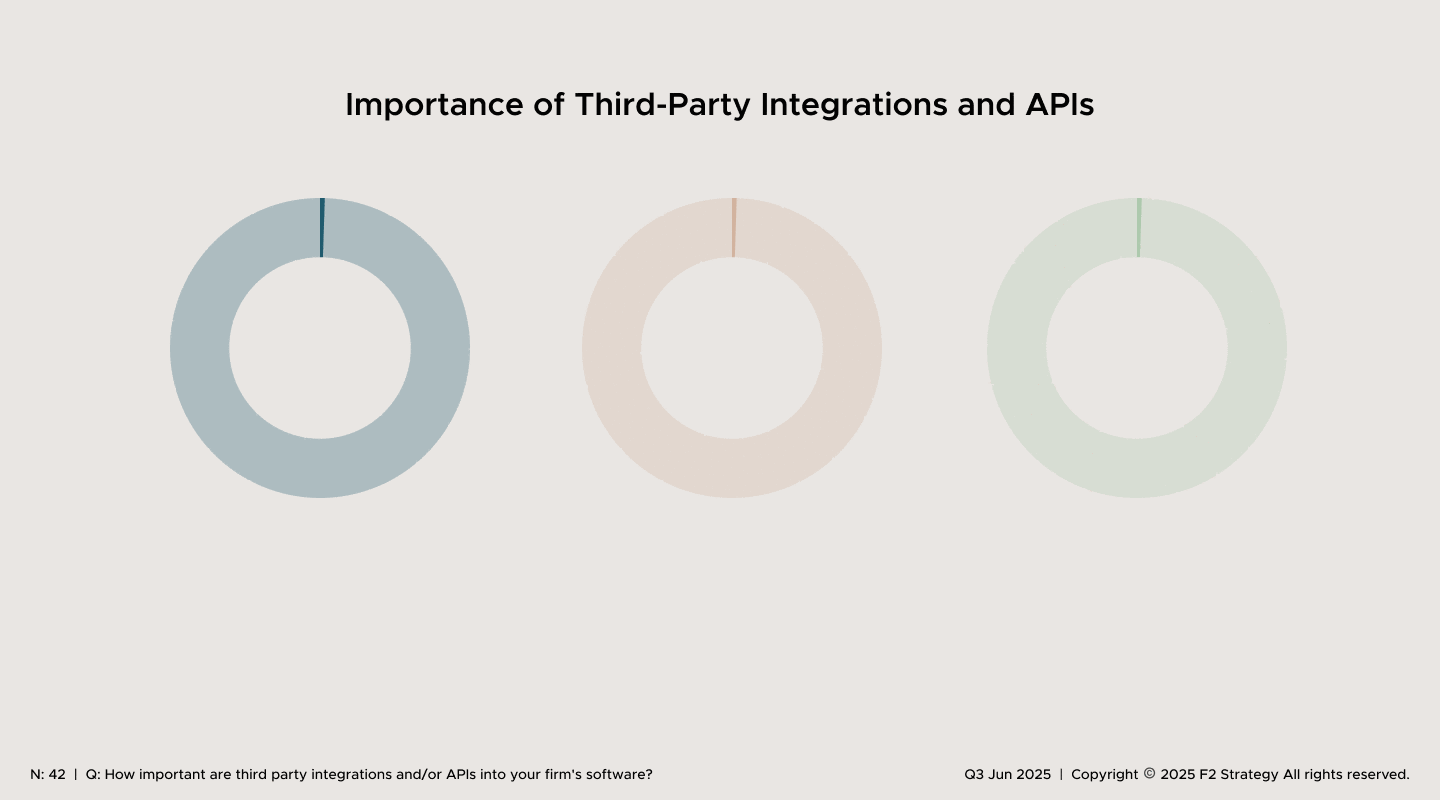 Importance of Third-Party Integrations and APIs

N: 42 | Q: How important are third party integrations and/or APIs into your firm's software?

Q3 Jun 2025 | Copyright © 2025 F2 Strategy All rights reserved.